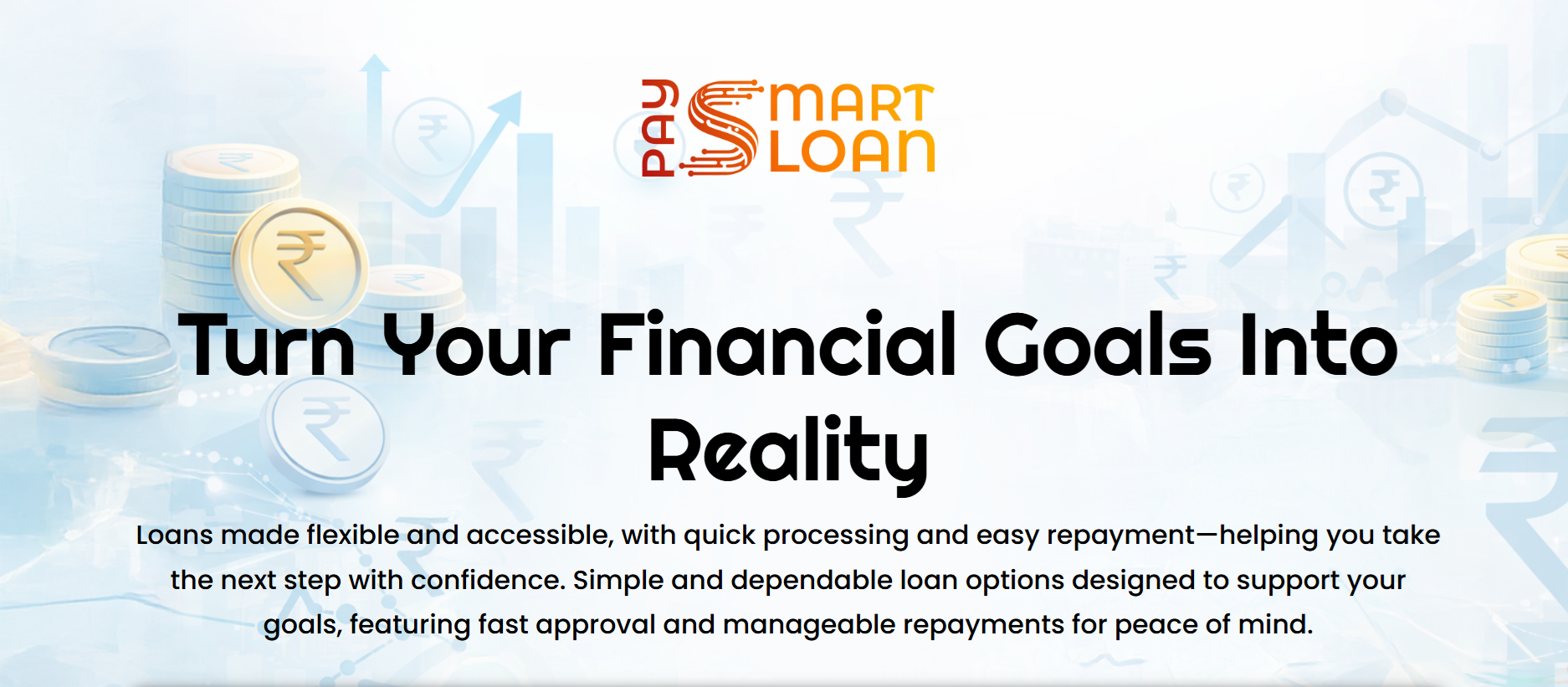 PAY SMART LOAN

Turn Your Financial Goals Into Reality

Loans made flexible and accessible, with quick processing and easy repayment—helping you take the next step with confidence. Simple and dependable loan options designed to support your goals, featuring fast approval and manageable repayments for peace of mind.